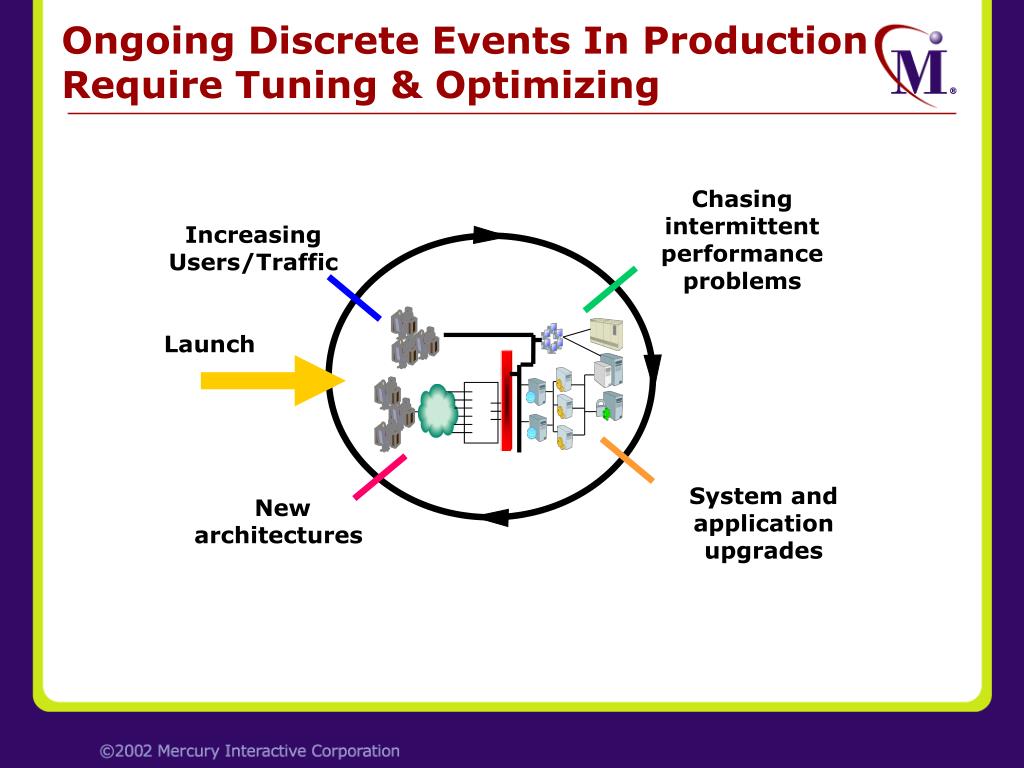 Ongoing Discrete Events In Production Require Tuning & Optimizing

M®

Increasing Users/Traffic

Chasing intermittent performance problems

Launch

New architectures

System and application upgrades

©2002 Mercury Interactive Corporation